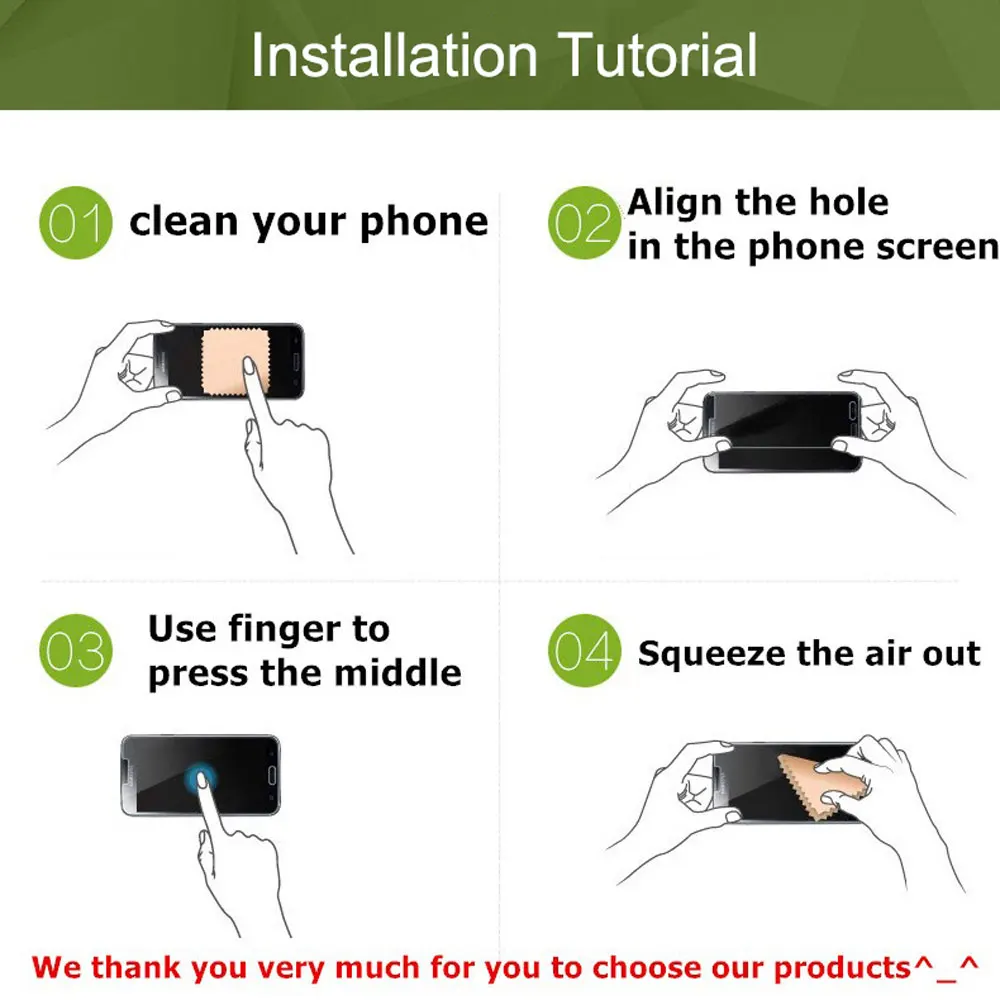 Installation Tutorial

01 clean your phone

02 Align the hole in the phone screen

03 Use finger to press the middle

04 Squeeze the air out

We thank you very much for you to choose our products^_^